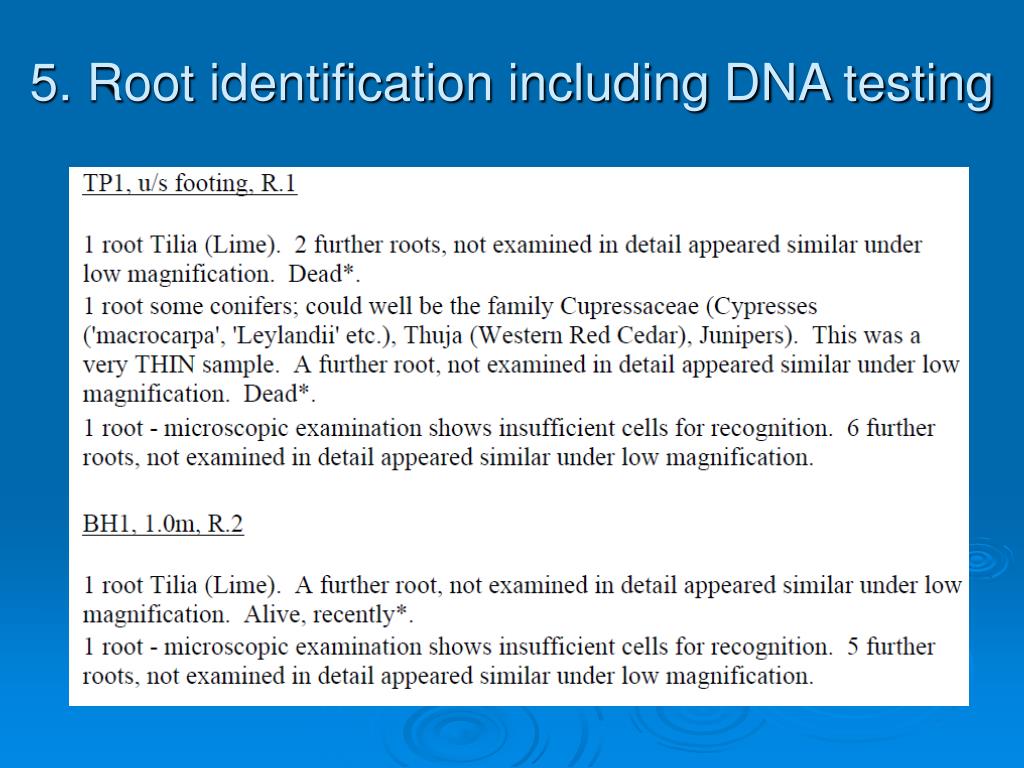 5. Root identification including DNA testing

TP1, u/s footing, R.1

1 root Tilia (Lime). 2 further roots, not examined in detail appeared similar under low magnification. Dead*.

1 root some conifers; could well be the family Cupressaceae (Cypresses ('macrocarpa', 'Leylandii' etc.), Thuja (Western Red Cedar), Junipers). This was a very THIN sample. A further root, not examined in detail appeared similar under low magnification. Dead*.

1 root - microscopic examination shows insufficient cells for recognition. 6 further roots, not examined in detail appeared similar under low magnification.

BH1, 1.0m, R.2

1 root Tilia (Lime). A further root, not examined in detail appeared similar under low magnification. Alive, recently*.

1 root - microscopic examination shows insufficient cells for recognition. 5 further roots, not examined in detail appeared similar under low magnification.